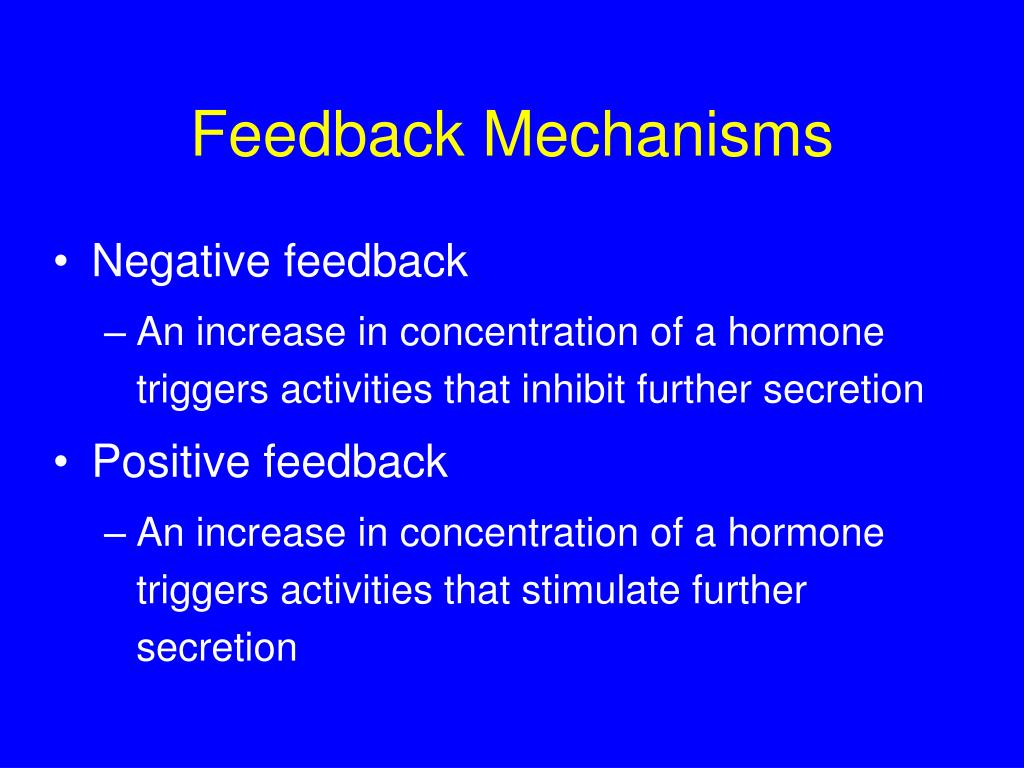 Feedback Mechanisms

• Negative feedback
– An increase in concentration of a hormone triggers activities that inhibit further secretion
• Positive feedback
– An increase in concentration of a hormone triggers activities that stimulate further secretion